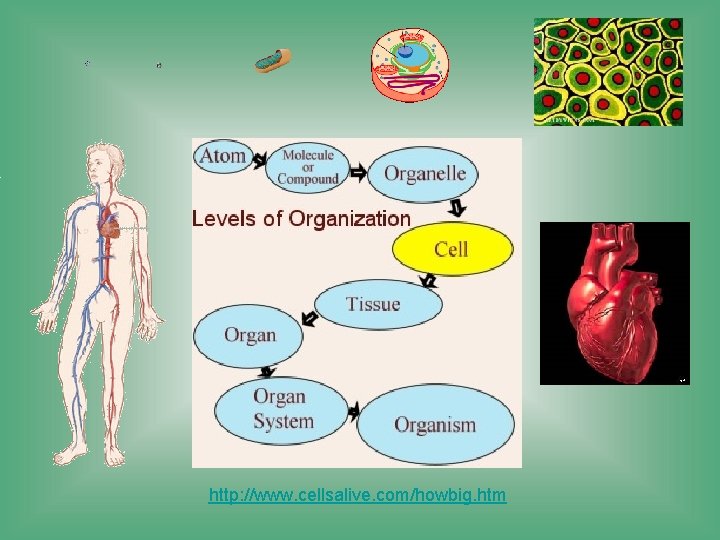 Atom
Molecule or Compound
Organelle
Levels of Organization
Cell
Tissue
Organ
Organ System
Organism

http://www.cellsalive.com/howbig.htm